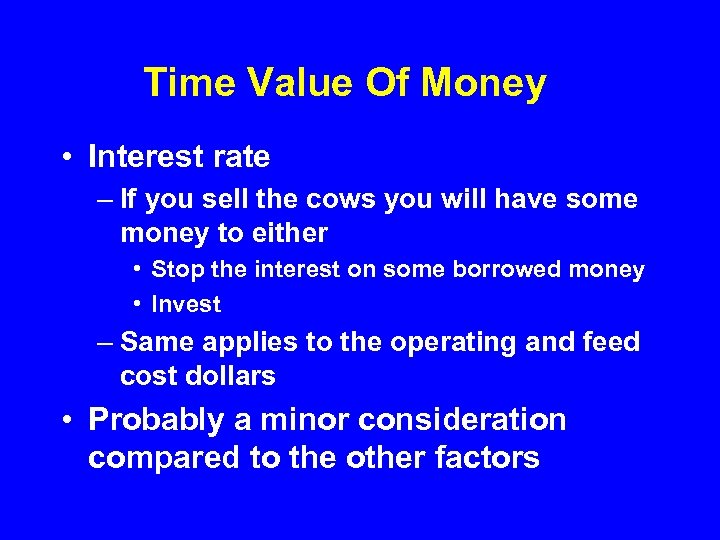 Time Value Of Money

• Interest rate
– If you sell the cows you will have some money to either
• Stop the interest on some borrowed money
• Invest
– Same applies to the operating and feed cost dollars
• Probably a minor consideration compared to the other factors